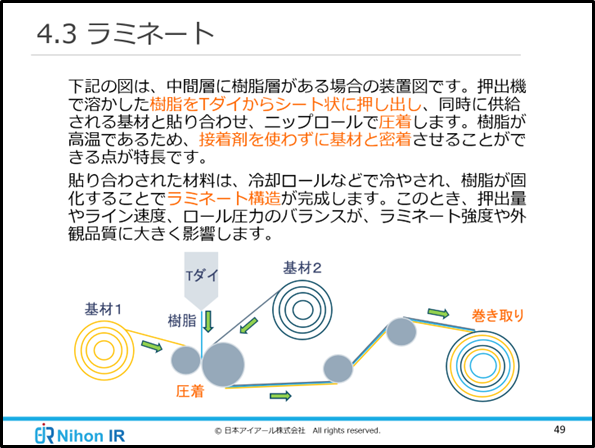 4.3 ラミネート

下記の図は、中間層に樹脂層がある場合の装置図です。押出機で溶かした樹脂をTダイからシート状に押し出し、同時に供給される基材と貼り合わせ、ニップロールで圧着します。樹脂が高温であるため、接着剤を使わずに基材と密着させることができる点が特長です。

貼り合わされた材料は、冷却ロールなどで冷やされ、樹脂が固化することでラミネート構造が完成します。このとき、押出量やライン速度、ロール圧力のバランスが、ラミネート強度や外観品質に大きく影響します。

Tダイ

基材2

基材1

樹脂

巻き取り

圧着

Nihon IR

© 日本アイアール株式会社 All rights reserved.

49